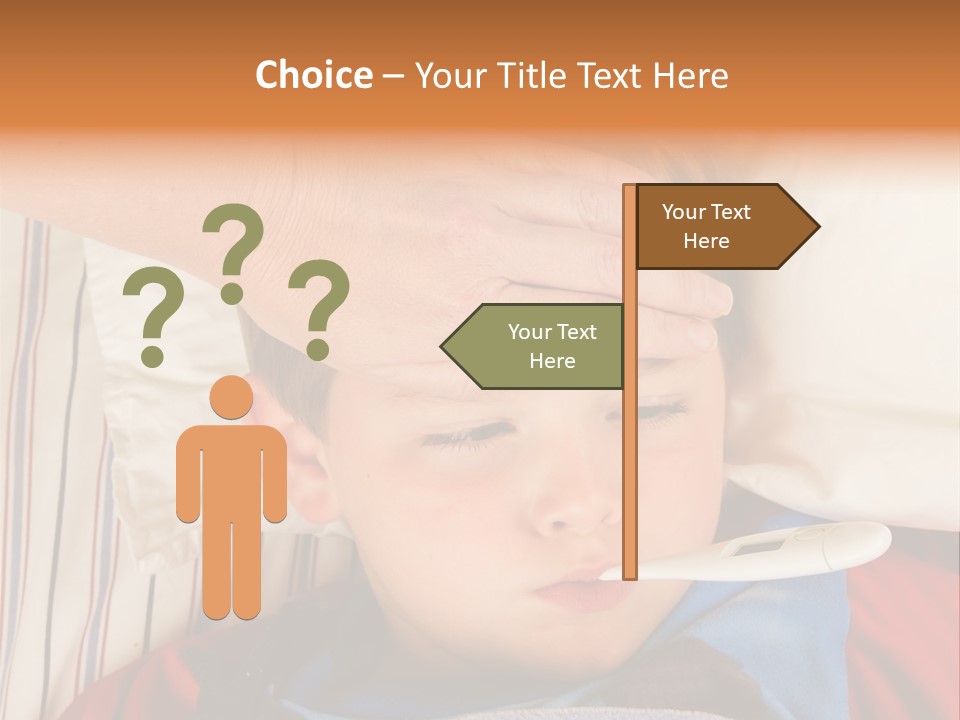 Choice – Your Title Text Here

? ? ?

Your Text Here

Your Text Here